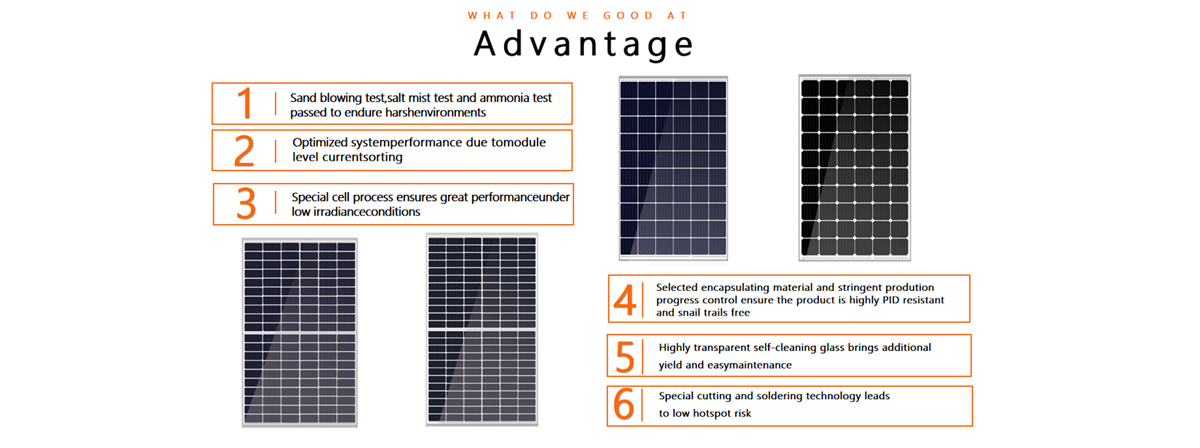 WHAT DO WE GOOD AT

Advantage

1 Sand blowing test,salt mist test and ammonia test passed to endure harshenvironments

2 Optimized systemperformance due tomodule level currentsorting

3 Special cell process ensures great performanceunder low irradianceconditions

4 Selected encapsulating material and stringent prodution progress control ensure the product is highly PID resistant and snail trails free

5 Highly transparent self-cleaning glass brings additional yield and easymaintenance

6 Special cutting and soldering technology leads to low hotspot risk